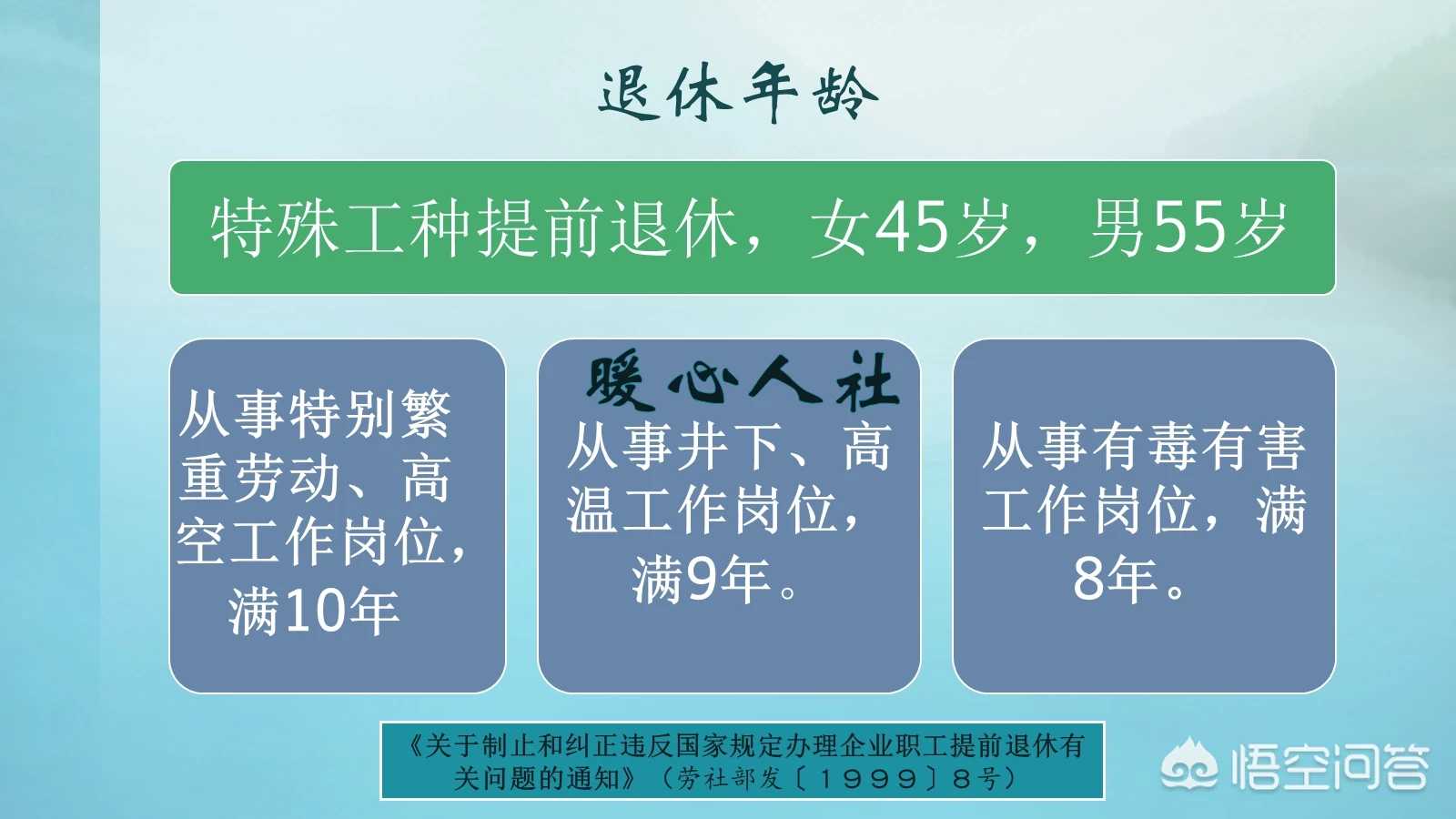 退休年龄

特殊工种提前退休，女45岁，男55岁

从事特别繁重劳动、高空工作岗位，满10年

暖心人社

从事井下、高温工作岗位，满9年。

从事有毒有害工作岗位，满8年。

《关于制止和纠正违反国家规定办理企业职工提前退休有关问题的通知》（劳社部发〔1999〕8号）

悟空问答